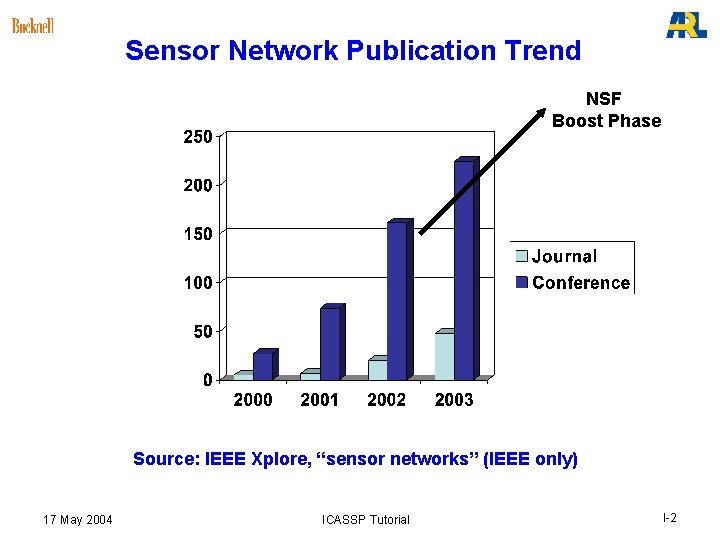 Bucknell

ARL

Sensor Network Publication Trend

NSF
Boost Phase

250
200
150
100
50
0

2000 2001 2002 2003

Journal
Conference

Source: IEEE Xplore, “sensor networks” (IEEE only)

17 May 2004

ICASSP Tutorial

I-2